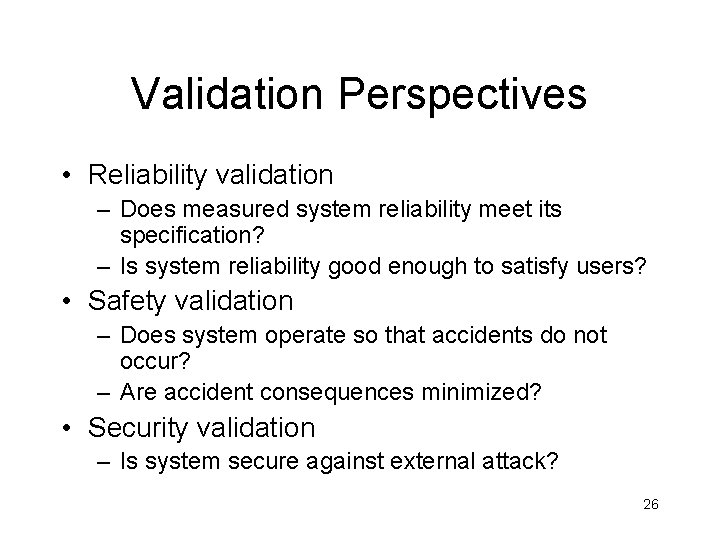 Validation Perspectives

• Reliability validation
– Does measured system reliability meet its specification?
– Is system reliability good enough to satisfy users?

• Safety validation
– Does system operate so that accidents do not occur?
– Are accident consequences minimized?

• Security validation
– Is system secure against external attack?

26